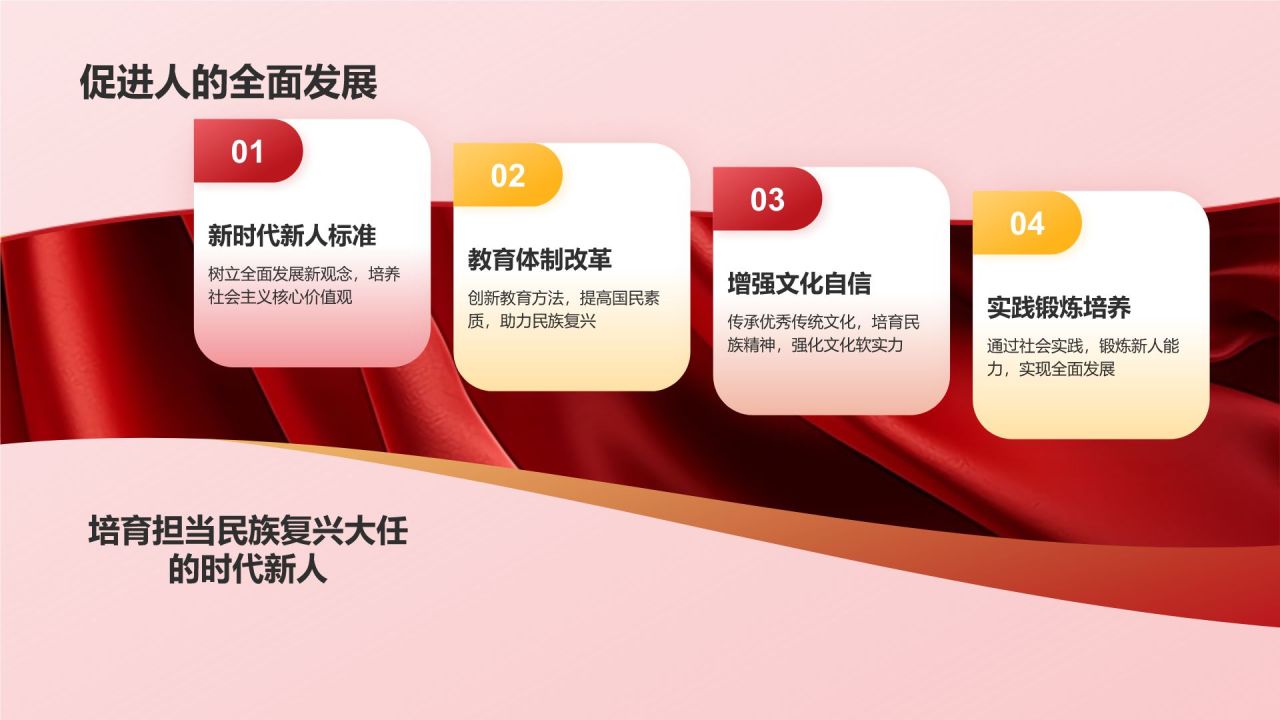 促进人的全面发展

01

新时代新人标准

树立全面发展新观念，培养社会主义核心价值观

02

教育体制改革

创新教育方法，提高国民素质，助力民族复兴

03

增强文化自信

传承优秀传统文化，培育民族精神，强化文化软实力

04

实践锻炼培养

通过社会实践，锻炼新人能力，实现全面发展

培育担当民族复兴大任的时代新人